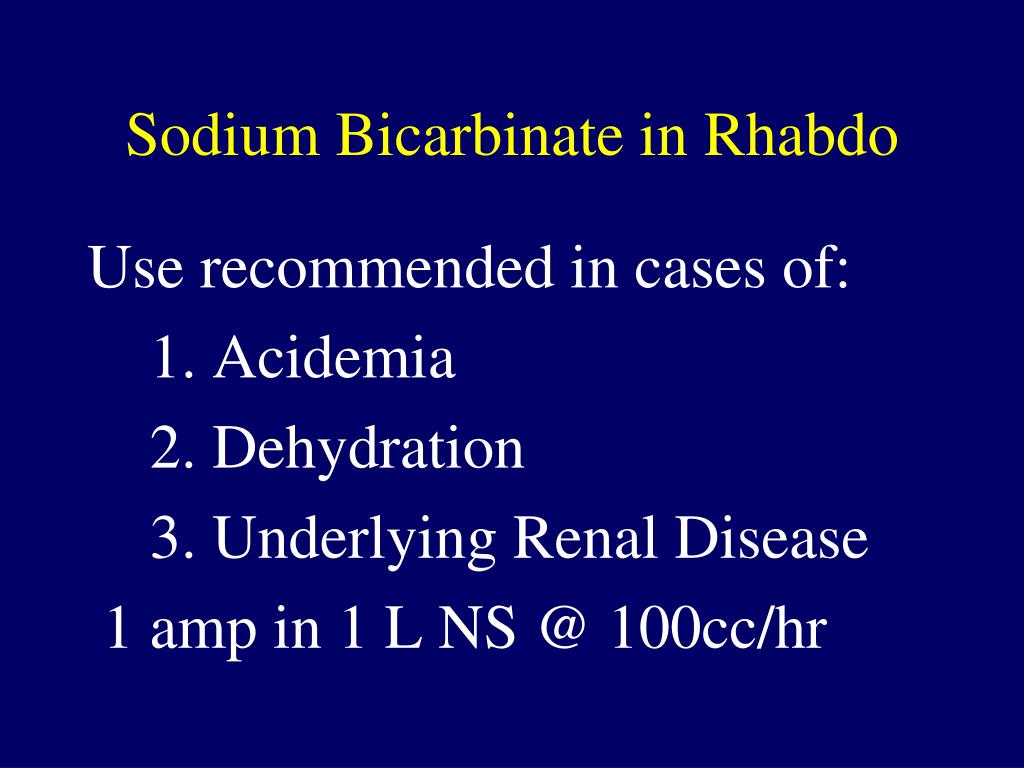 Sodium Bicarbinate in Rhabdo

Use recommended in cases of:

1. Acidemia

2. Dehydration

3. Underlying Renal Disease

1 amp in 1 L NS @ 100cc/hr